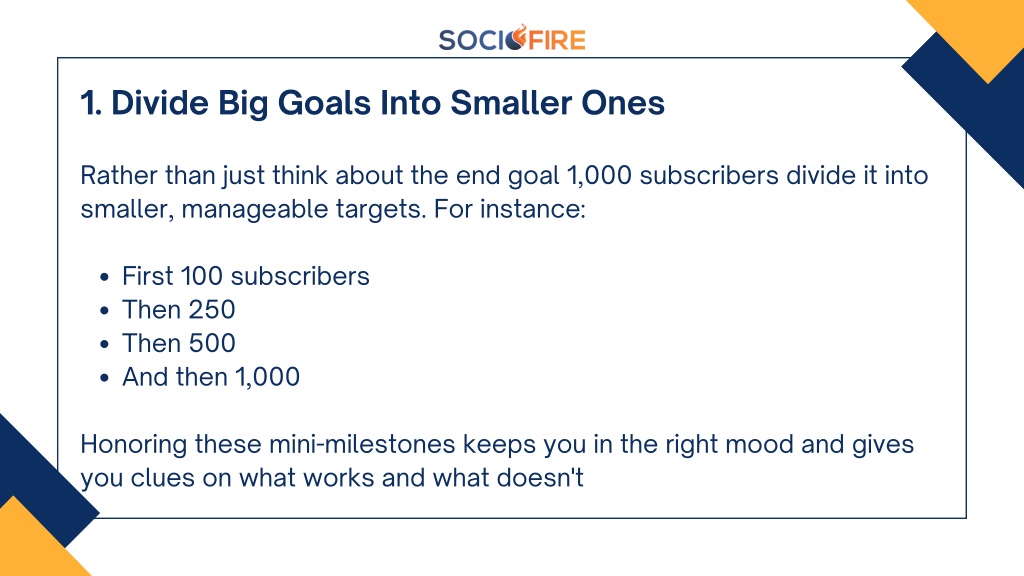 SOCIOFIRE

1. Divide Big Goals Into Smaller Ones

Rather than just think about the end goal 1,000 subscribers divide it into smaller, manageable targets. For instance:

- First 100 subscribers
- Then 250
- Then 500
- And then 1,000

Honoring these mini-milestones keeps you in the right mood and gives you clues on what works and what doesn't